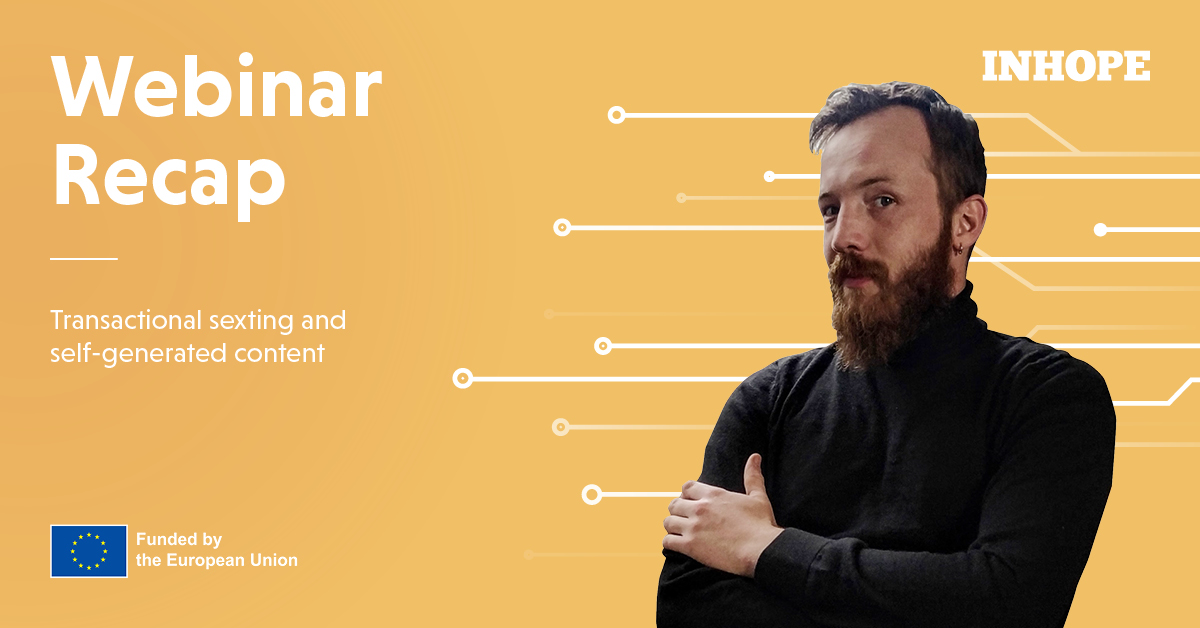 Webinar Recap

Transactional sexting and self-generated content

INHOPE

Funded by the European Union